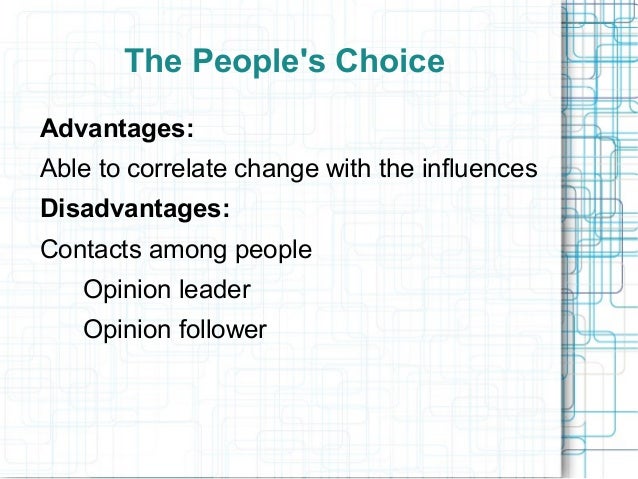 The People's Choice

Advantages:

Able to correlate change with the influences

Disadvantages:

Contacts among people

Opinion leader

Opinion follower